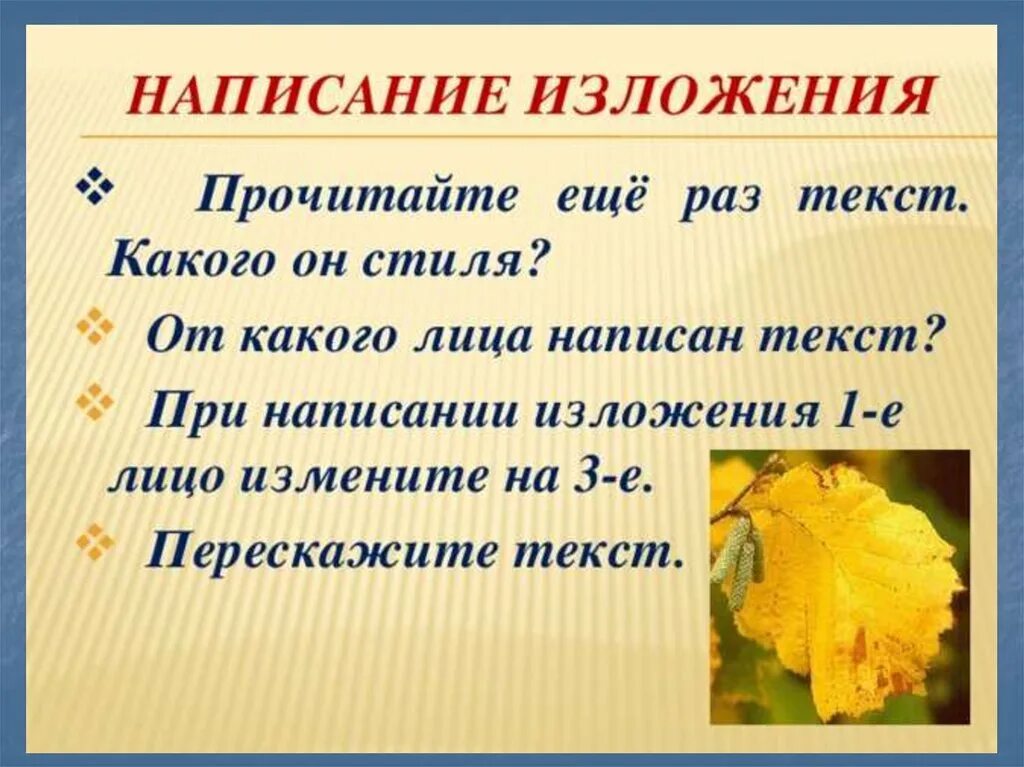 НАПИСАНИЕ ИЗЛОЖЕНИЯ

❖ Прочитайте ещё раз текст. Какого он стиля?

❖ От какого лица написан текст?

❖ При написании изложения 1-е лицо измените на 3-е.

❖ Перескажите текст.